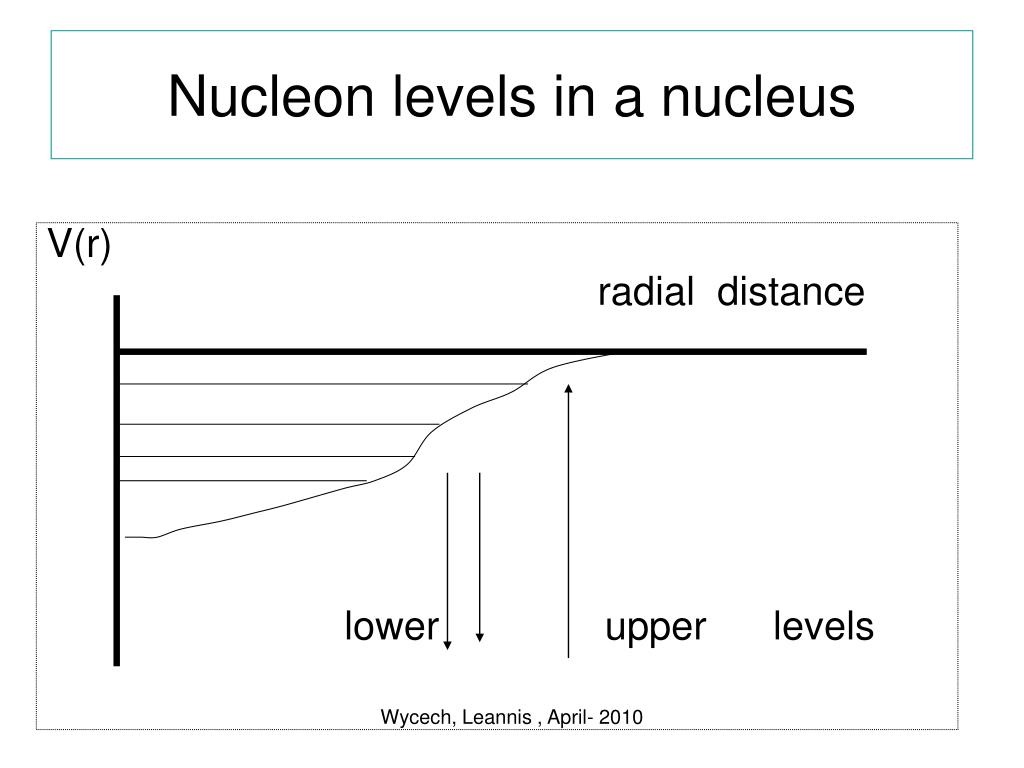 Nucleon levels in a nucleus

V(r)

radial distance

lower

upper levels

Wycech, Leannis , April- 2010